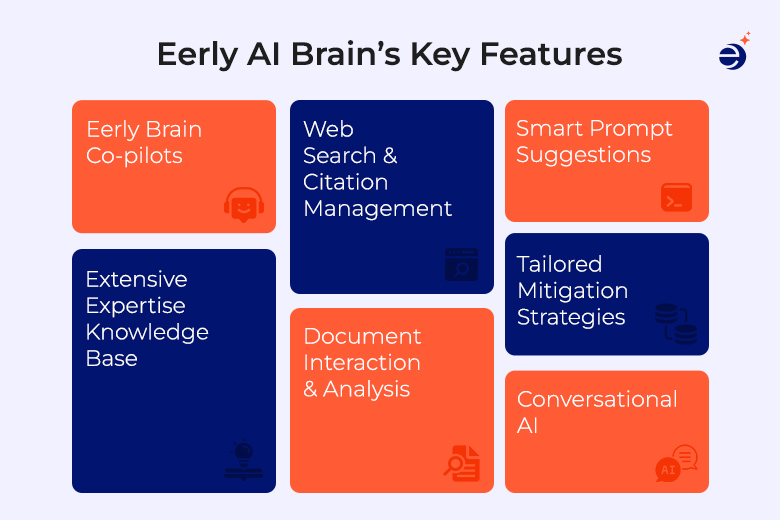 Eerly AI Brain's Key Features

Eerly Brain Co-pilots

Extensive Expertise Knowledge Base

Web Search & Citation Management

Document Interaction & Analysis

Smart Prompt Suggestions

Tailored Mitigation Strategies

Conversational AI

AI